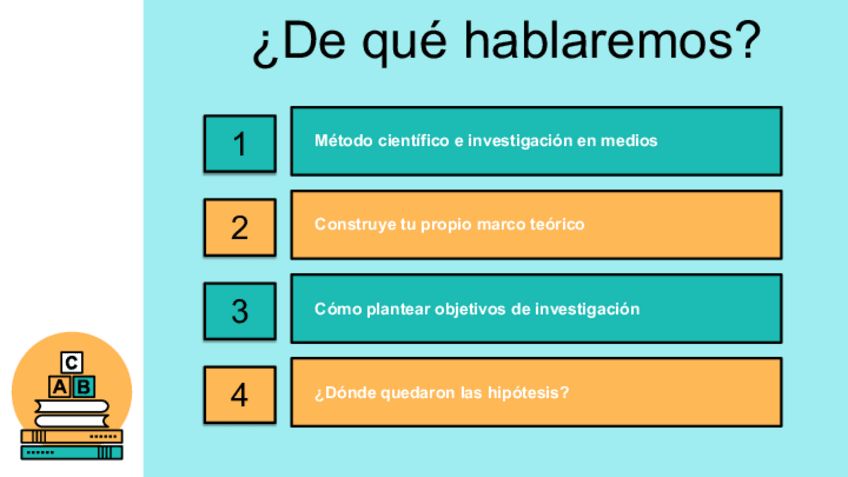 ¿De qué hablaremos?

1 Método científico e investigación en medios

2 Construye tu propio marco teórico

3 Cómo plantear objetivos de investigación

4 ¿Dónde quedaron las hipótesis?

C
A B